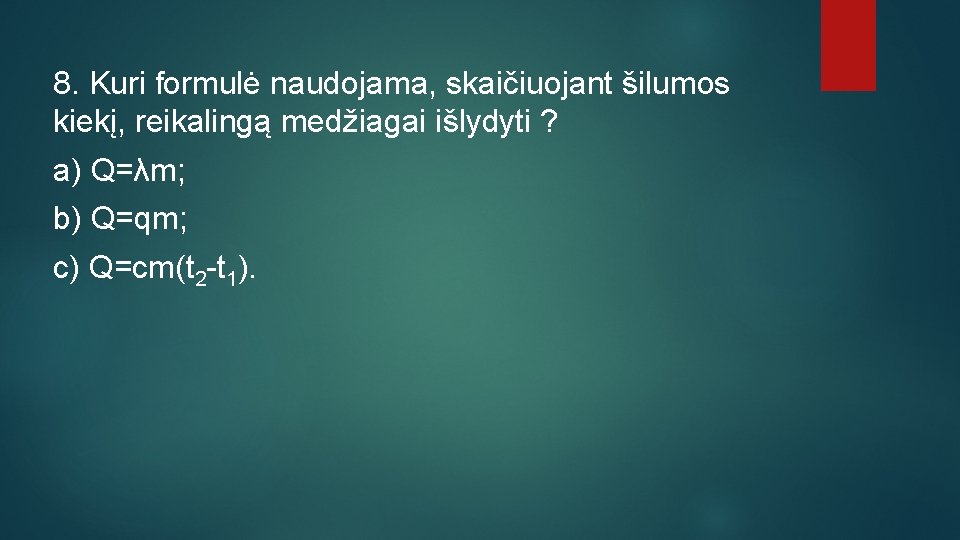 8. Kuri formulė naudojama, skaičiuojant šilumos kiekį, reikalingą medžiagai išlydyti ?

a) $Q=\lambda m$;

b) $Q=qm$;

c) $Q=cm(t_2-t_1)$.